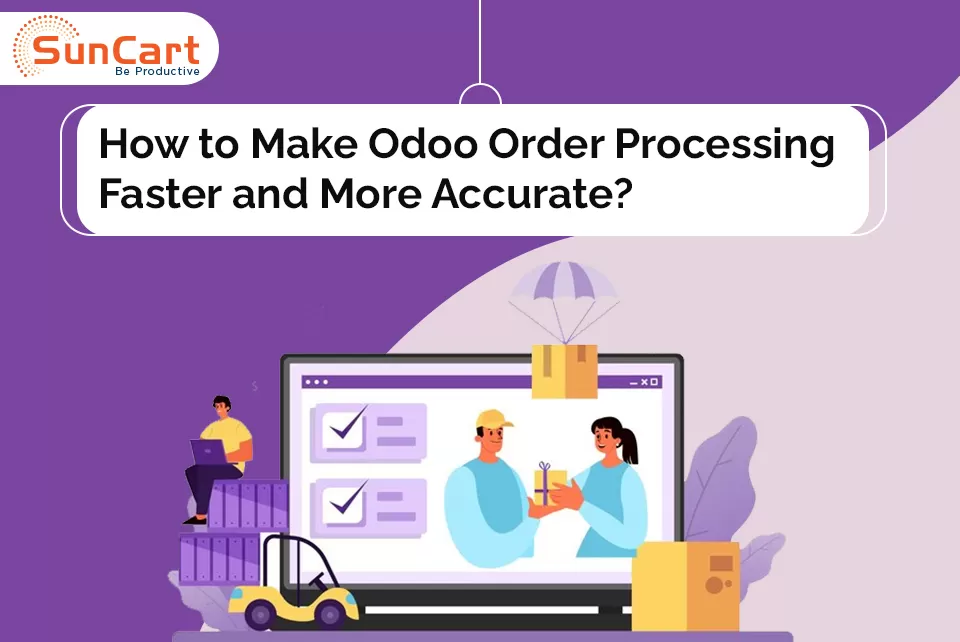 SunCart
Be Productive

How to Make Odoo Order Processing Faster and More Accurate?